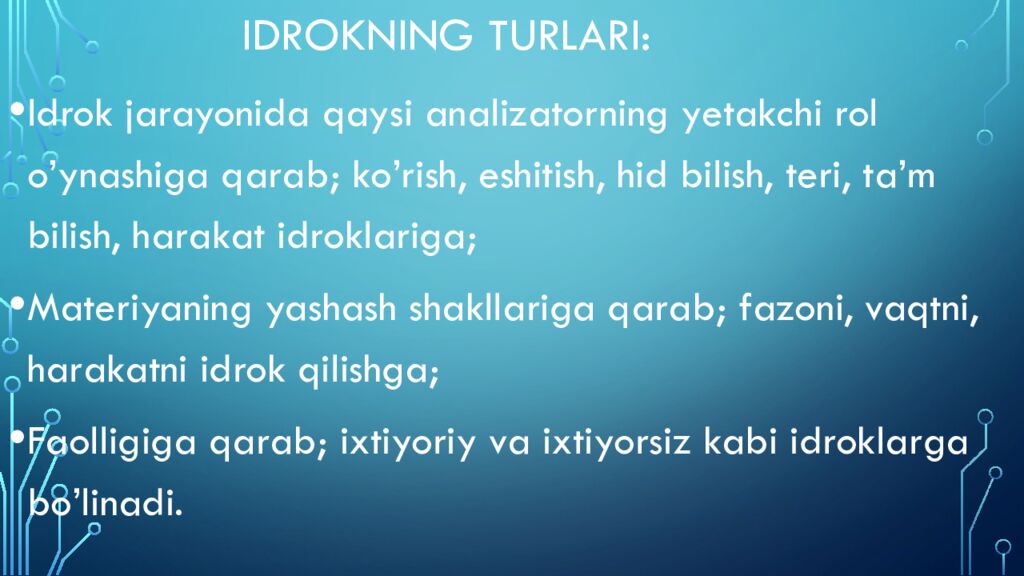 IDROKNING TURLARI:

•Idrok jarayonida qaysi analizatorning yetakchi rol o’ynashiga qarab; ko’rish, eshitish, hid bilish, teri, ta’m bilish, harakat idroklariga;

•Materiyaning yashash shakllariga qarab; fazoni, vaqtni, harakatni idrok qilishga;

•Faolligiga qarab; ixtiyoriy va ixtiyorsiz kabi idroklarga bo’linadi.